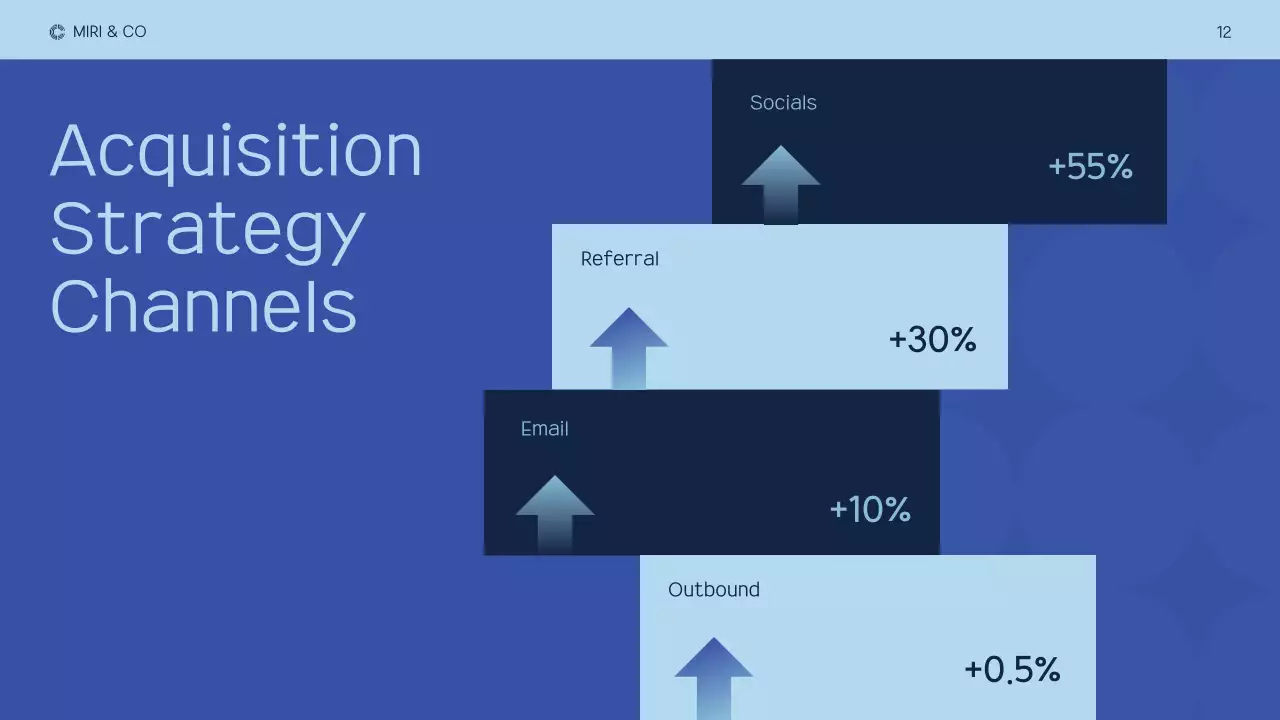 MIRI & CO

12

Acquisition Strategy Channels

Socials

+55%

Referral

+30%

Email

+10%

Outbound

+0.5%